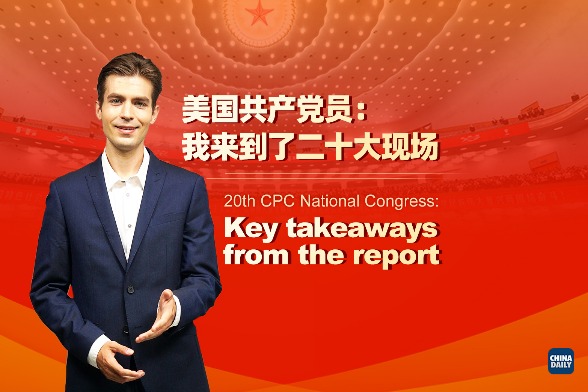 美国共产党员：
我来到了二十大现场

20th CPC National Congress:
Key takeaways from the report

CHINA DAILY